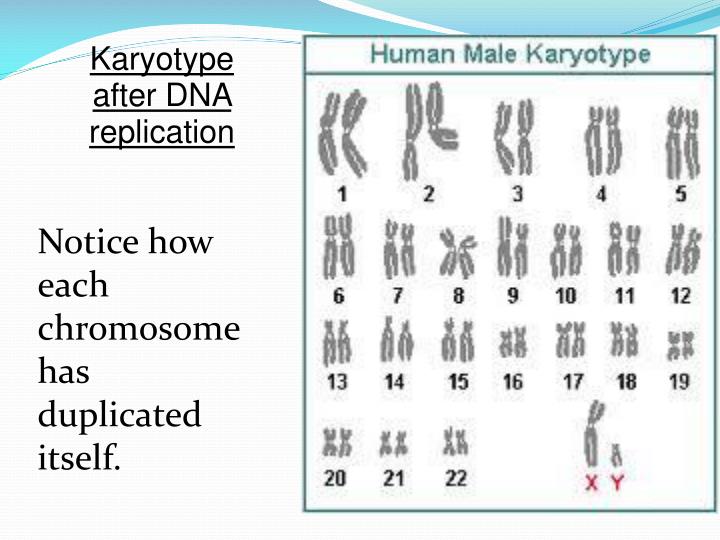 Karyotype after DNA replication

Notice how each chromosome has duplicated itself.

Human Male Karyotype

1 2 3 4 5
6 7 8 9 10 11 12
13 14 15 16 17 18 19
20 21 22 X Y